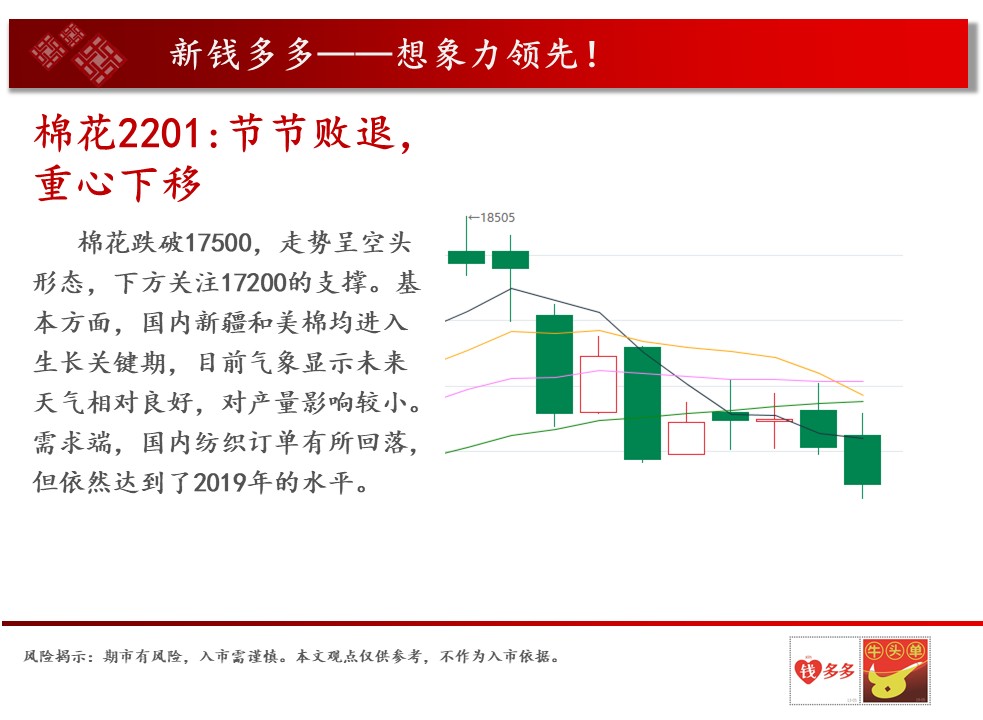 新钱多多——想象力领先！

棉花2201：节节败退，重心下移

棉花跌破17500，走势呈空头形态，下方关注17200的支撑。基本方面，国内新疆和美棉均进入生长关键期，目前气象显示未来天气相对良好，对产量影响较小。需求端，国内纺织订单有所回落，但依然达到了2019年的水平。

←18505

风险揭示：期市有风险，入市需谨慎。本文观点仅供参考，不作为入市依据。

钱多多

牛头单